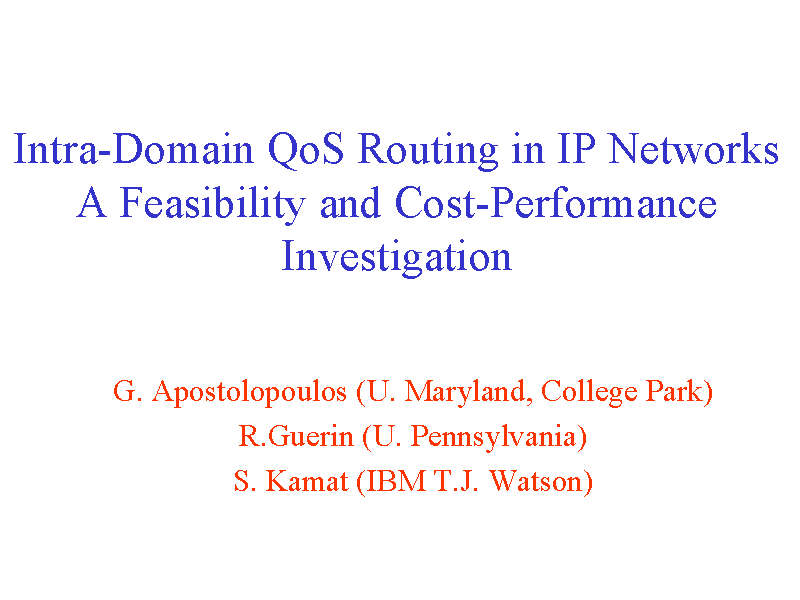 Intra-Domain QoS Routing in IP Networks
A Feasibility and Cost-Performance Investigation

G. Apostolopoulos (U. Maryland, College Park)
R.Guerin (U. Pennsylvania)
S. Kamat (IBM T.J. Watson)